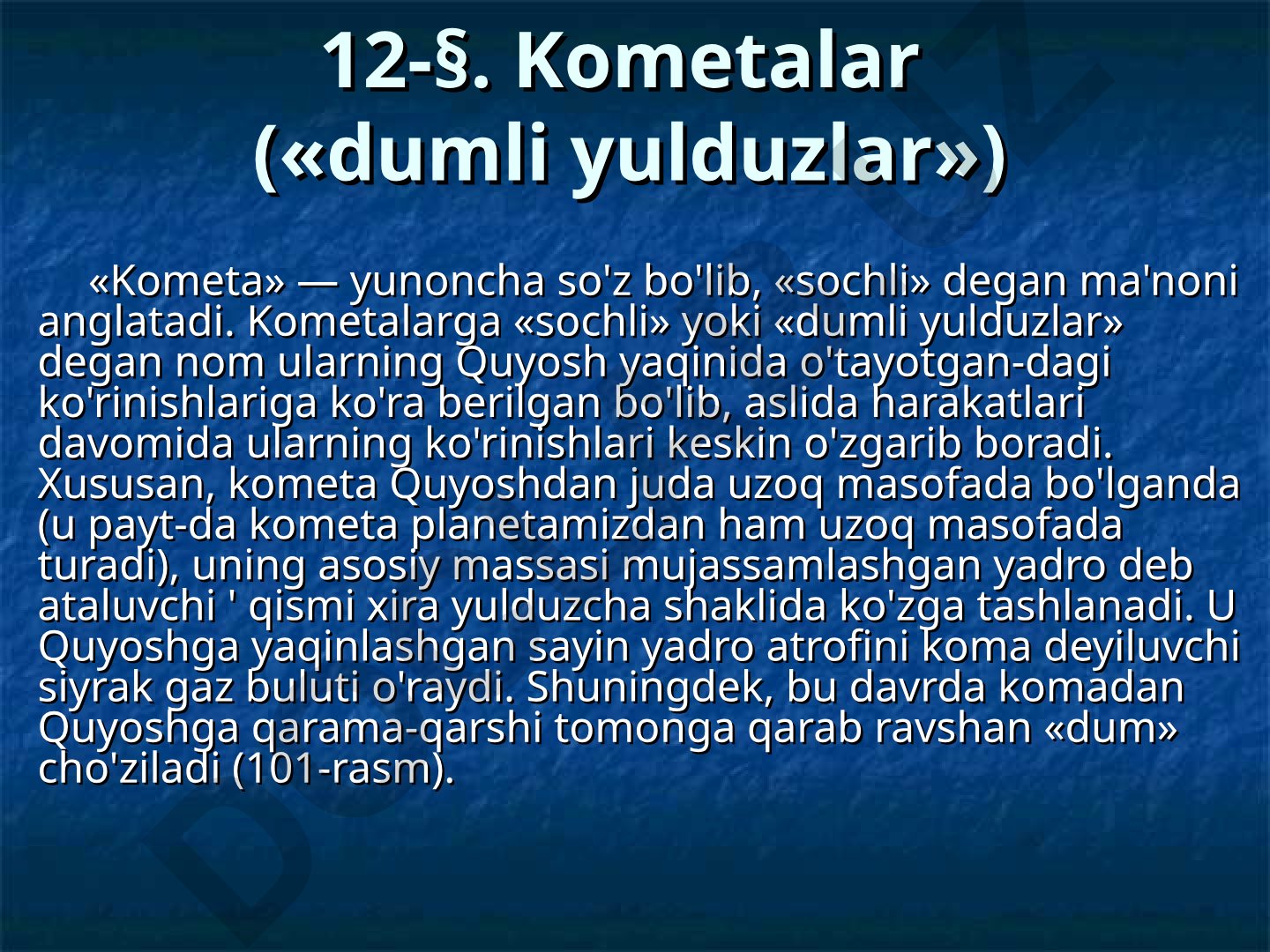 12-§. Kometalar («dumli yulduzlar»)

«Kometa» — yunoncha so'z bo'lib, «sochli» degan ma'noni anglatadi. Kometalarga «sochli» yoki «dumli yulduzlar» degan nom ularning Quyosh yaqinida o'tayotgan-dagi ko'rinishlariga ko'ra berilgan bo'lib, aslida harakatlari davomida ularning ko'rinishlari keskin o'zgarib boradi. Xususan, kometa Quyoshdan juda uzoq masofada bo'lganda (u payt-da kometa planetamizdan ham uzoq masofada turadi), uning asosiy massasi mujassamlashgan yadro deb ataluvchi ' qismi xira yulduzcha shaklida ko'zga tashlanadi. U Quyoshga yaqinlashgan sayin yadro atrofini koma deyiluvchi siyrak gaz buluti o'raydi. Shuningdek, bu davrda komadan Quyoshga qarama-qarshi tomonga qarab ravshan «dum» cho'ziladi (101-rasm).